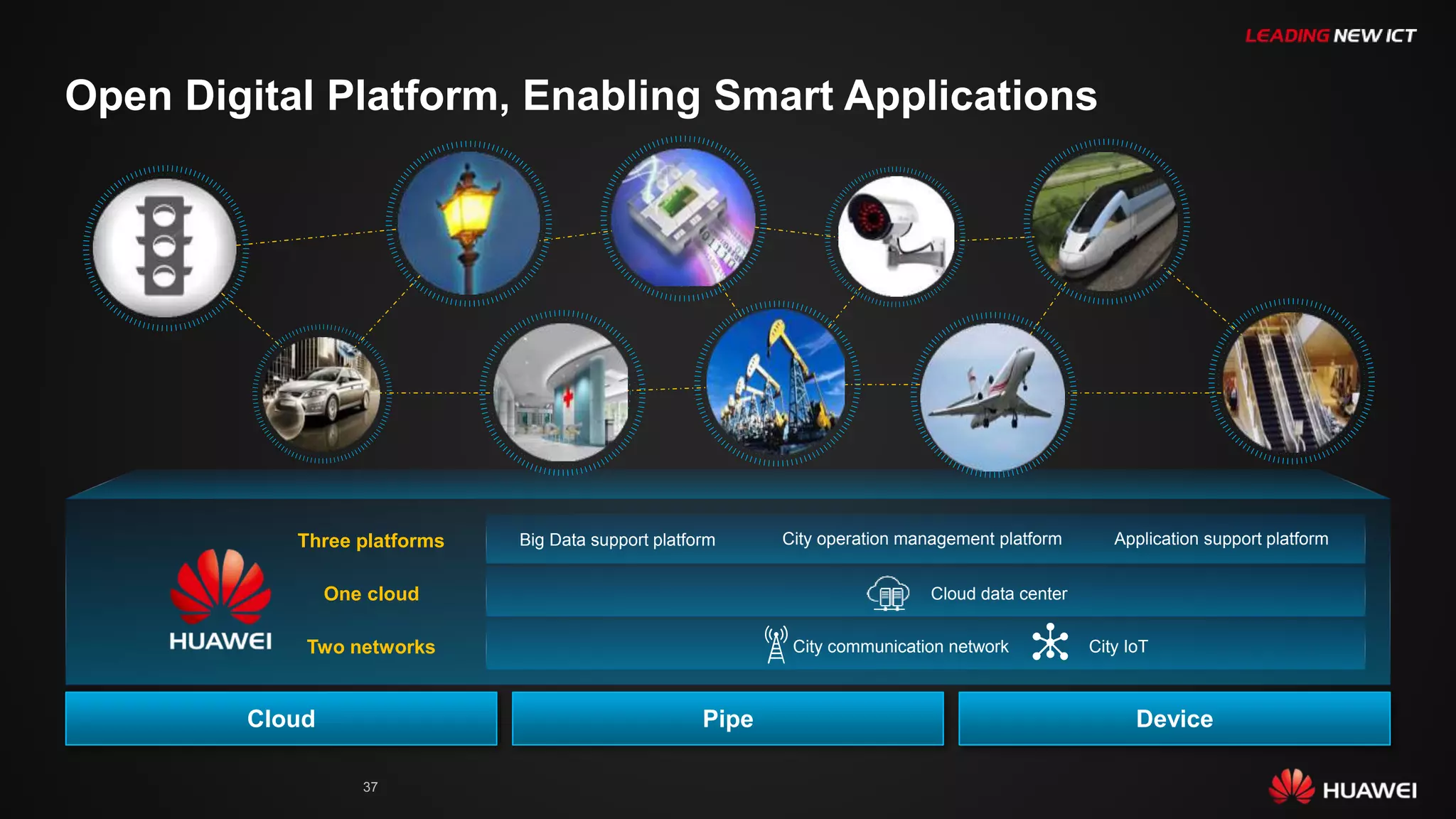 LEADING NEW ICT

Open Digital Platform, Enabling Smart Applications

HUAWEI

Three platforms

Big Data support platform

City operation management platform

Application support platform

One cloud

Cloud data center

Two networks

City communication network

City IoT

Cloud

Pipe

Device

37

HUAWEI